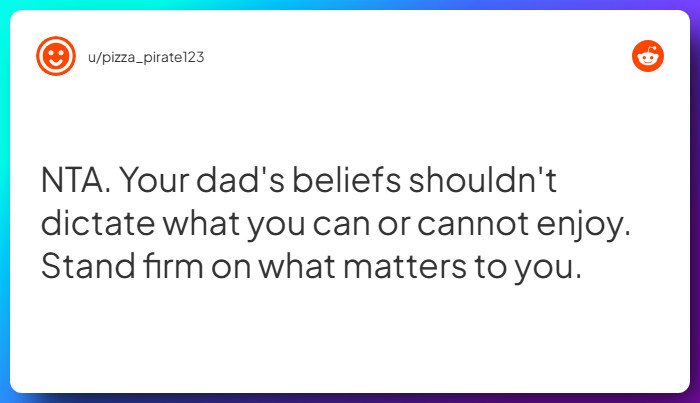 u/pizza_pirate123

NTA. Your dad's beliefs shouldn't dictate what you can or cannot enjoy. Stand firm on what matters to you.